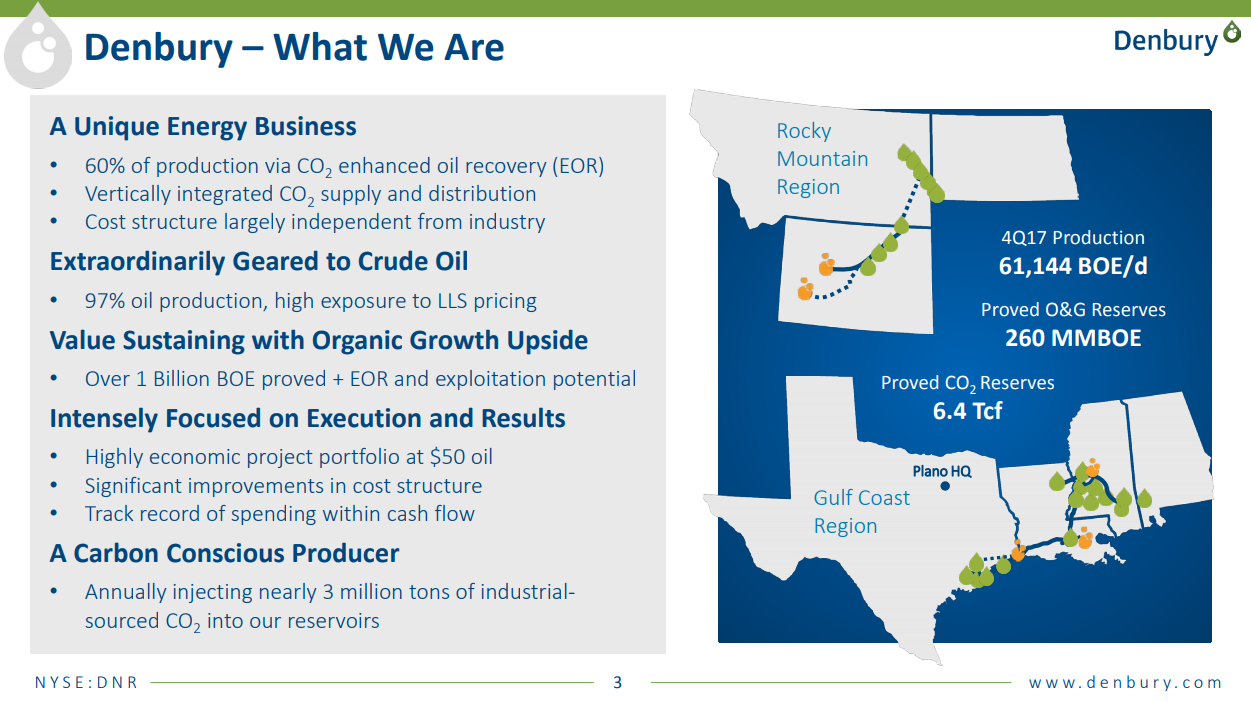 Denbury – What We Are

Denbury

A Unique Energy Business

• 60% of production via $CO_2$ enhanced oil recovery (EOR)
• Vertically integrated $CO_2$ supply and distribution
• Cost structure largely independent from industry

Extraordinarily Geared to Crude Oil

• 97% oil production, high exposure to LLS pricing

Value Sustaining with Organic Growth Upside

• Over 1 Billion BOE proved + EOR and exploitation potential

Intensely Focused on Execution and Results

• Highly economic project portfolio at $50 oil
• Significant improvements in cost structure
• Track record of spending within cash flow

A Carbon Conscious Producer

• Annually injecting nearly 3 million tons of industrial-sourced $CO_2$ into our reservoirs

Rocky Mountain Region

4Q17 Production
61,144 BOE/d

Proved O&G Reserves
260 MMBOE

Proved $CO_2$ Reserves
6.4 Tcf

Plano HQ

Gulf Coast Region

NYSE:DNR

3

www.denbury.com